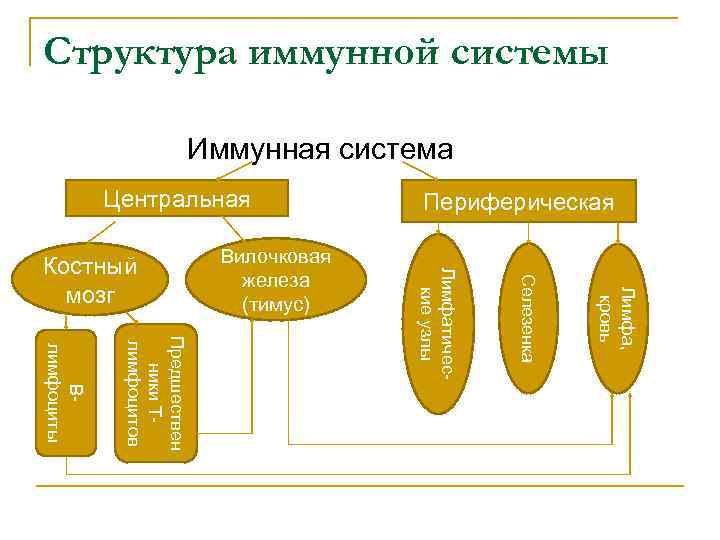 Структура иммунной системы

Иммунная система

Центральная

Периферическая

Костный мозг

Вилочковая железа (тимус)

В-лимфоциты

Предшественники Т-лимфоцитов

Лимфатические узлы

Селезенка

Лимфа, кровь